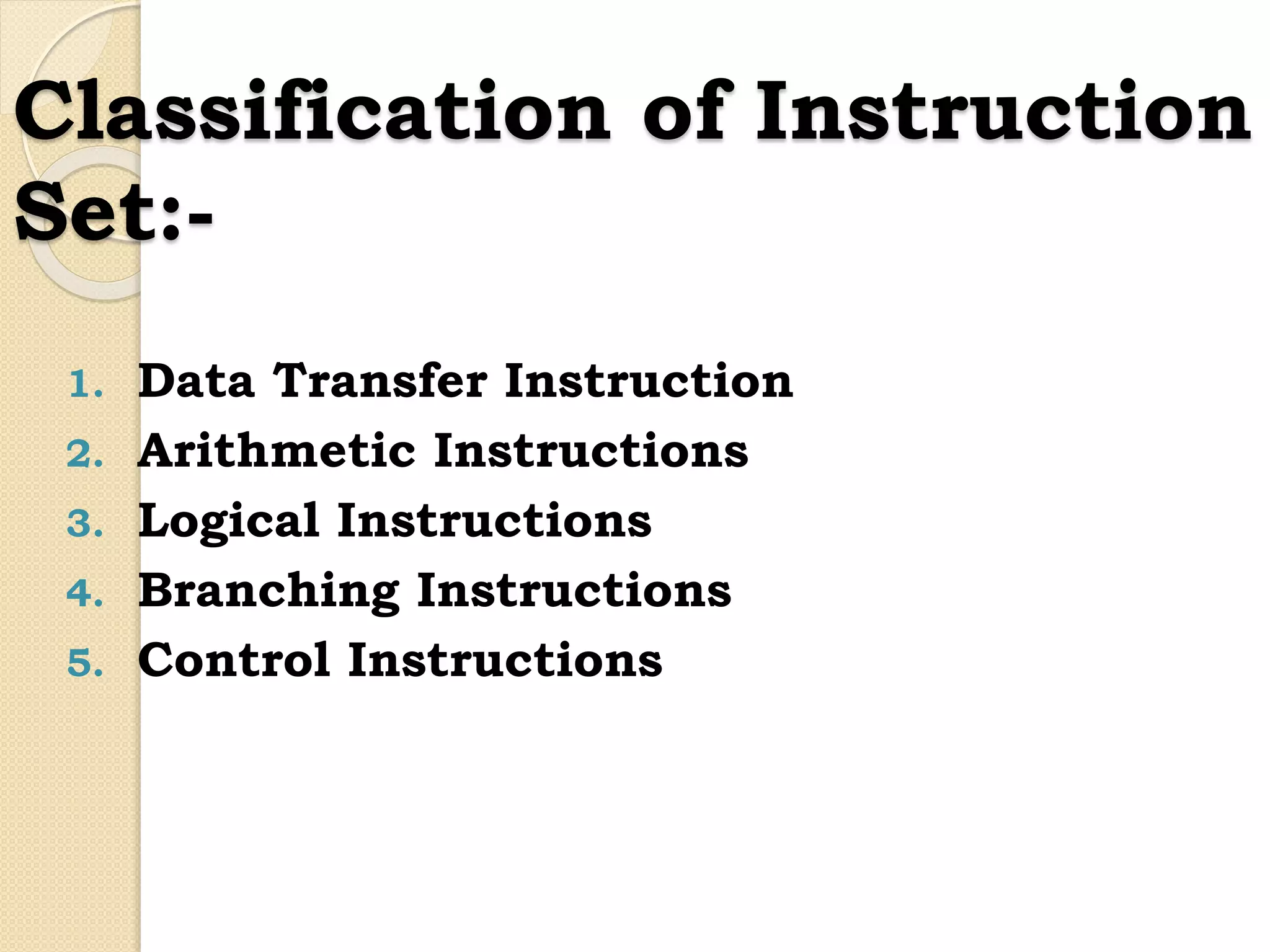 Classification of Instruction Set:-

1. Data Transfer Instruction
2. Arithmetic Instructions
3. Logical Instructions
4. Branching Instructions
5. Control Instructions